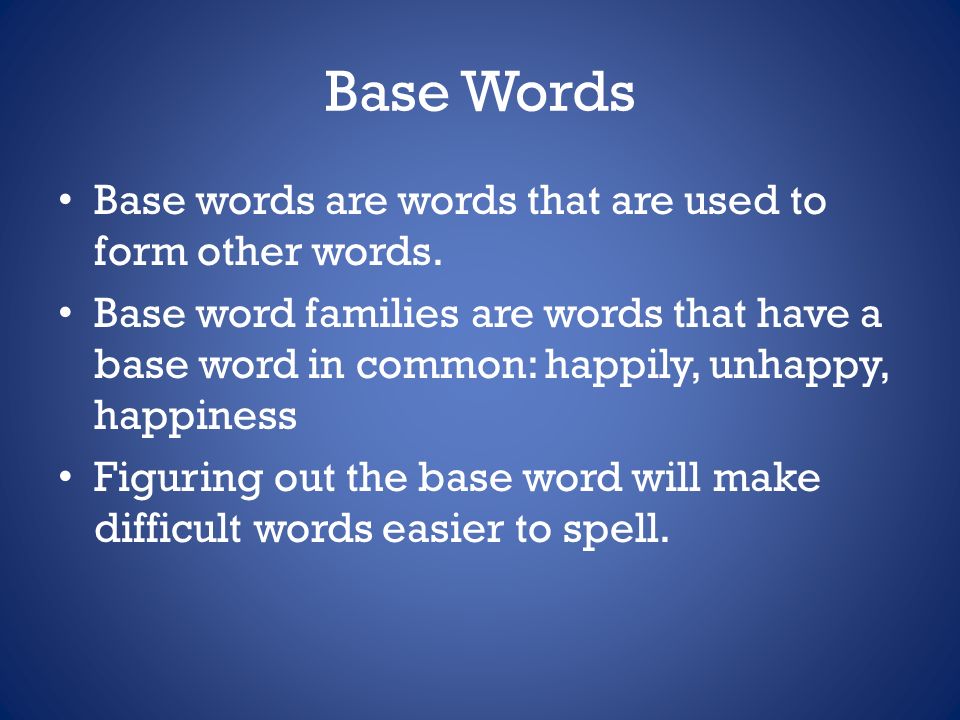 Base Words

• Base words are words that are used to form other words.
• Base word families are words that have a base word in common: happily, unhappy, happiness
• Figuring out the base word will make difficult words easier to spell.